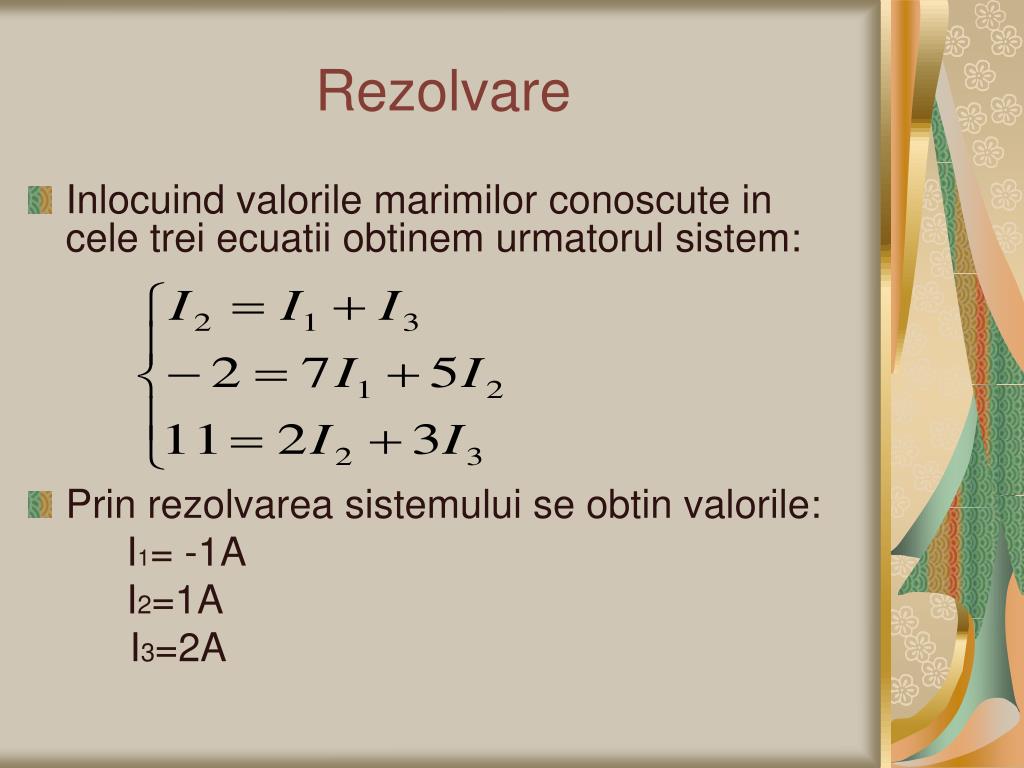 Rezolvare

Inlocuind valorile marimilor conoscute in cele trei ecuatii obtinem urmatorul sistem:

$\begin{cases} I_2 = I_1 + I_3 \\ -2 = 7I_1 + 5I_2 \\ 11 = 2I_2 + 3I_3 \end{cases}$

Prin rezolvarea sistemului se obtin valorile:

$I_1$= -1A

$I_2$=1A

$I_3$=2A